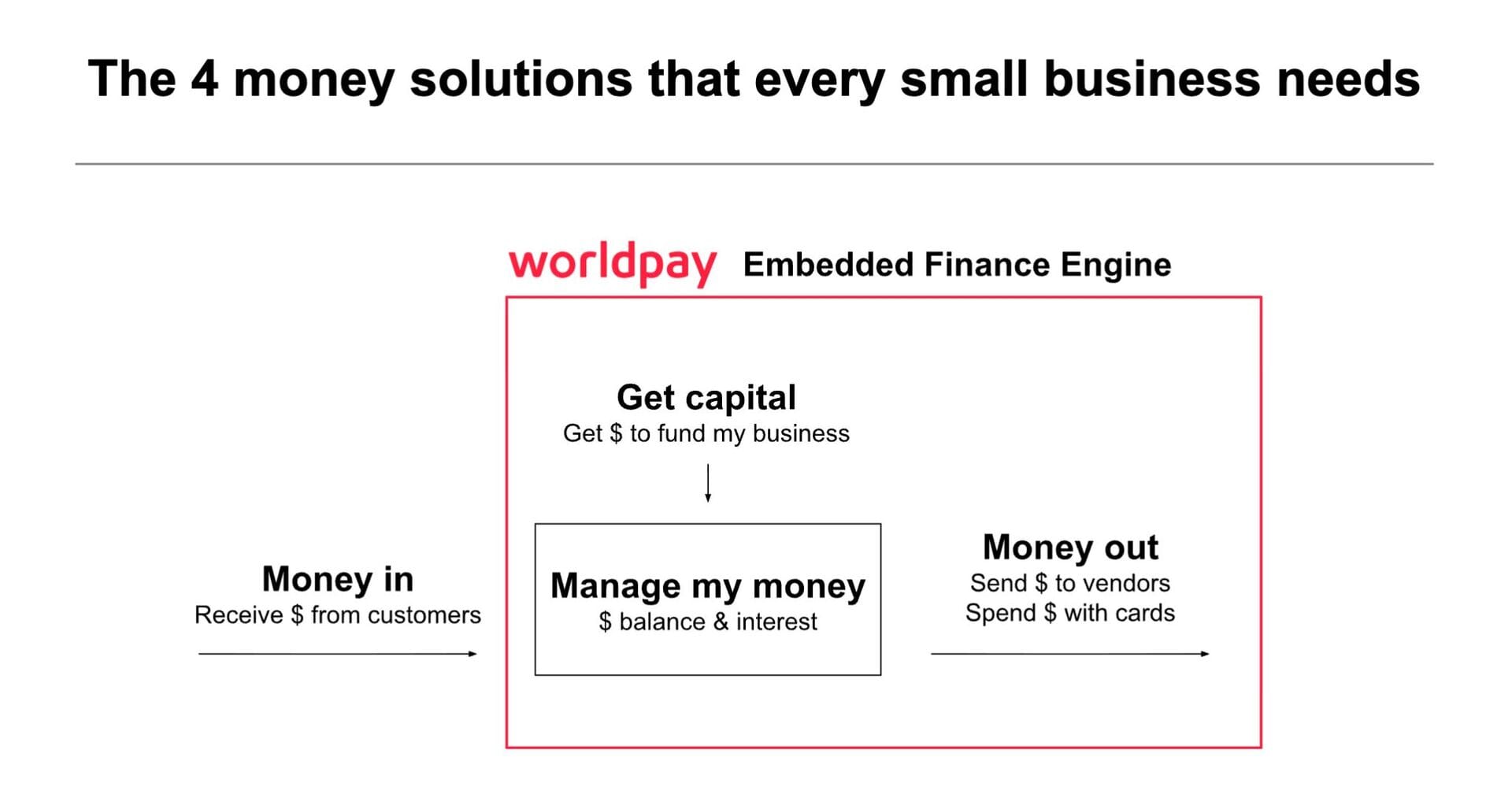 The 4 money solutions that every small business needs

worldpay Embedded Finance Engine

Get capital
Get \$ to fund my business

Money in
Receive \$ from customers

Manage my money
\$ balance & interest

Money out
Send \$ to vendors
Spend \$ with cards